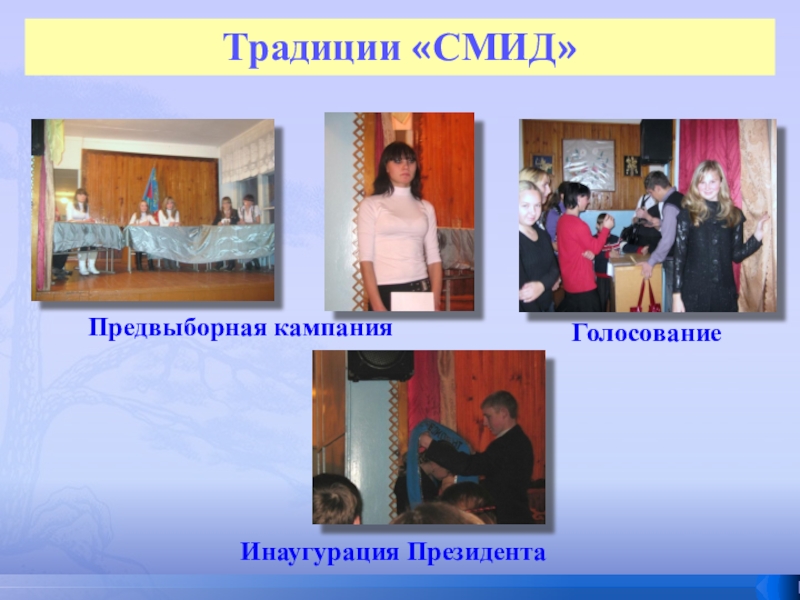 Традиции «СМИД»

Предвыборная кампания

Голосование

Инаугурация Президента